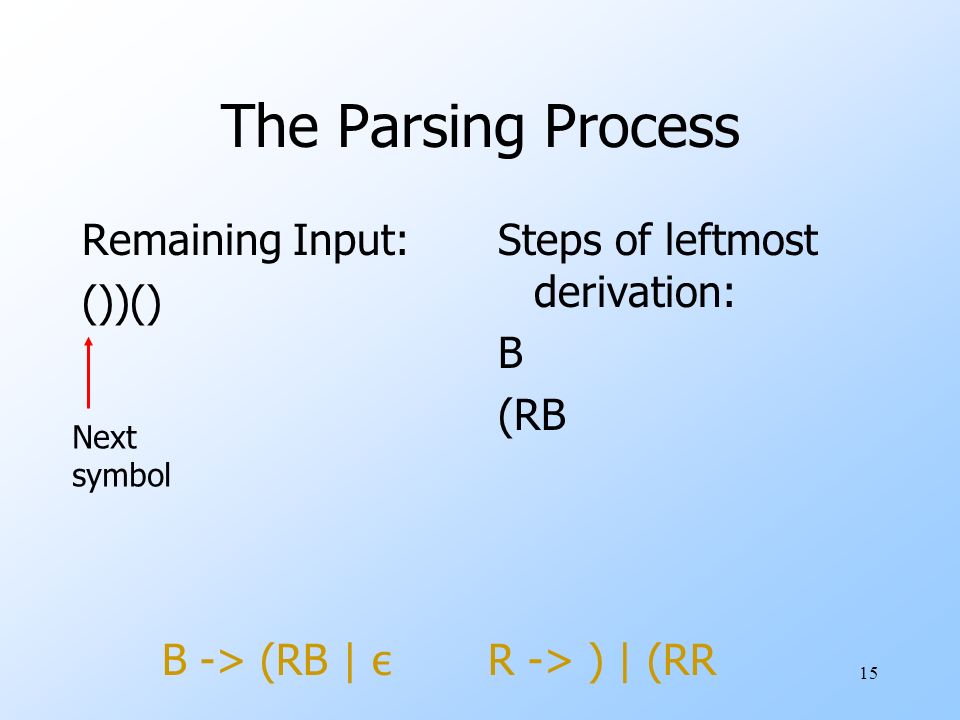 The Parsing Process

Remaining Input:

())()

Next symbol

Steps of leftmost derivation:

B

(RB

B -> (RB | ϵ     R -> ) | (RR

15